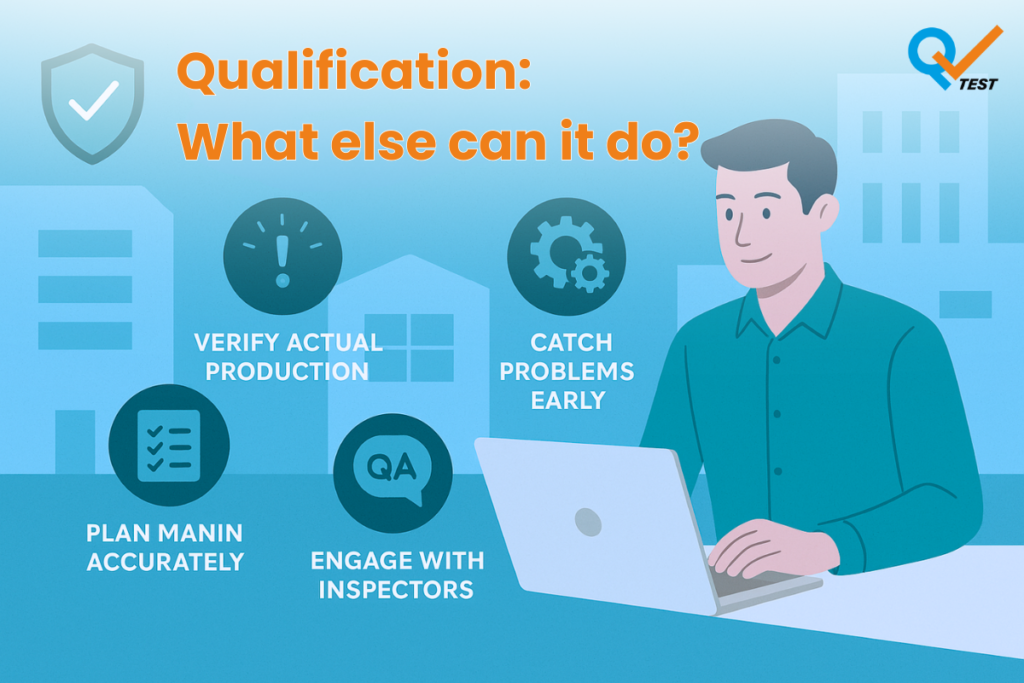 Qualification:
What else can it do?

TEST

VERIFY ACTUAL PRODUCTION

CATCH PROBLEMS EARLY

PLAN MANIN ACCURATELY

QA

ENGAGE WITH INSPECTORS